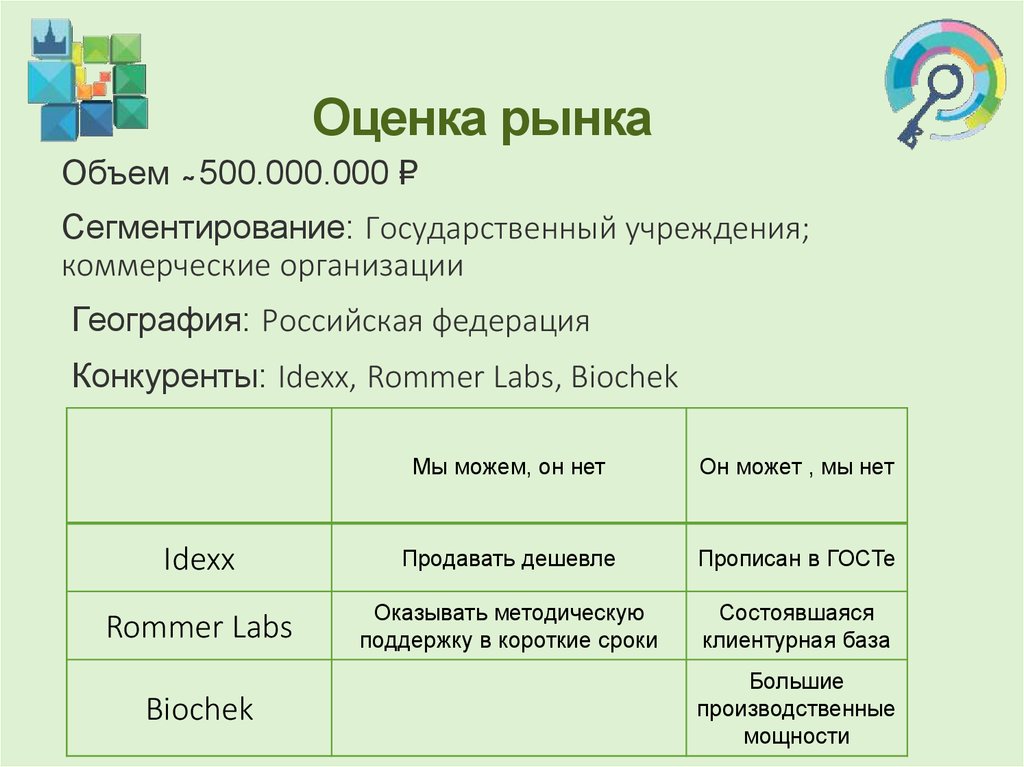 Оценка рынка

Объем ~500.000.000 ₽

Сегментирование: Государственный учреждения; коммерческие организации

География: Российская федерация

Конкуренты: Idexx, Rommer Labs, Biochek

| | Мы можем, он нет | Он может , мы нет |
|---|---|---|
| Idexx | Продавать дешевле | Прописан в ГОСТе |
| Rommer Labs | Оказывать методическую поддержку в короткие сроки | Состоявшаяся клиентурная база |
| Biochek | | Большие производственные мощности |